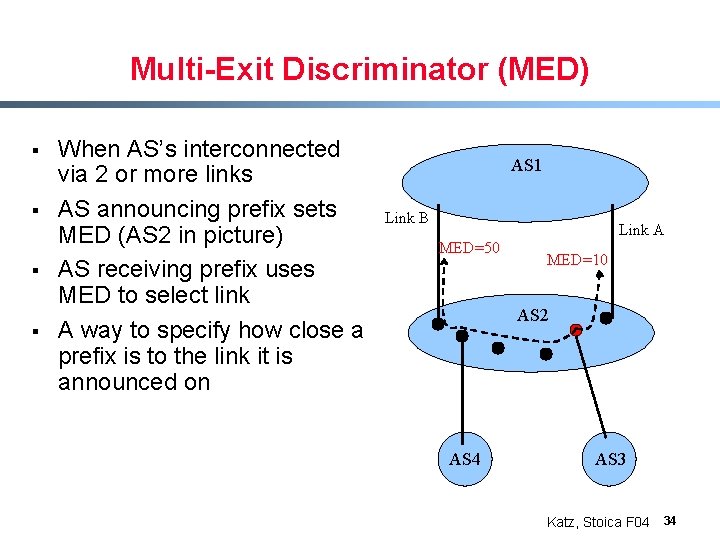 Multi-Exit Discriminator (MED)

▪ When AS's interconnected via 2 or more links
▪ AS announcing prefix sets MED (AS2 in picture)
▪ AS receiving prefix uses MED to select link
▪ A way to specify how close a prefix is to the link it is announced on

AS1
Link B
Link A
MED=50
MED=10
AS2
AS4
AS3

Katz, Stoica F04 34